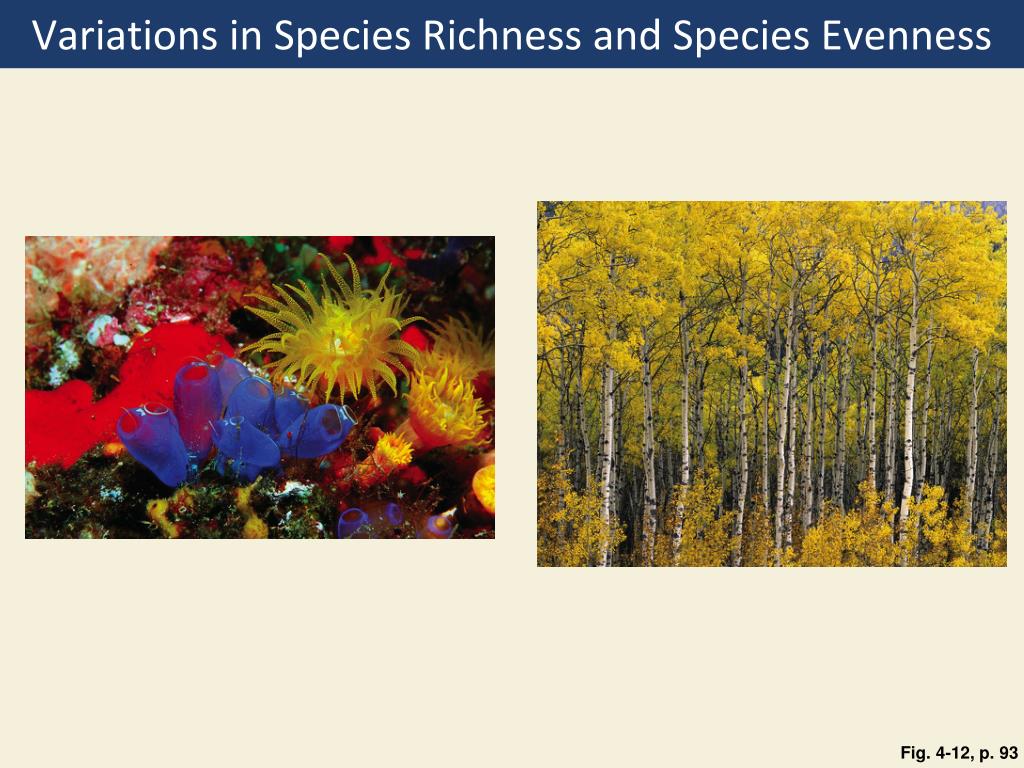 Variations in Species Richness and Species Evenness

Fig. 4-12, p. 93